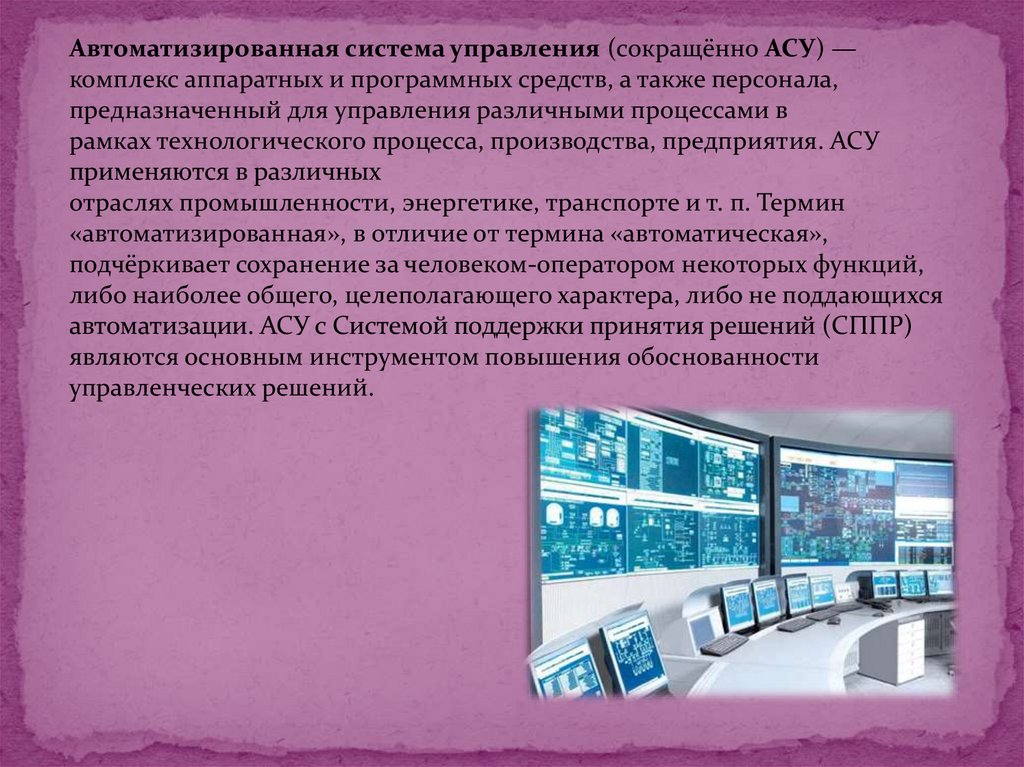 Автоматизированная система управления (сокращённо АСУ) — комплекс аппаратных и программных средств, а также персонала, предназначенный для управления различными процессами в рамках технологического процесса, производства, предприятия. АСУ применяются в различных отраслях промышленности, энергетике, транспорте и т. п. Термин «автоматизированная», в отличие от термина «автоматическая», подчёркивает сохранение за человеком-оператором некоторых функций, либо наиболее общего, целеполагающего характера, либо не поддающихся автоматизации. АСУ с Системой поддержки принятия решений (СППР) являются основным инструментом повышения обоснованности управленческих решений.